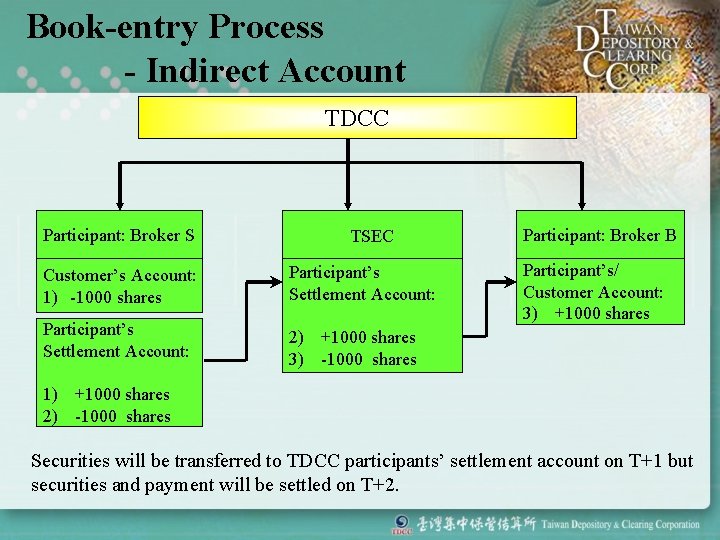 Book-entry Process
- Indirect Account

TAIWAN DEPOSITORY & CLEARING CORP.

TDCC

Participant: Broker S

Customer's Account:
1) -1000 shares

Participant's Settlement Account:

1) +1000 shares
2) -1000 shares

TSEC

Participant's Settlement Account:

2) +1000 shares
3) -1000 shares

Participant: Broker B

Participant's/ Customer Account:
3) +1000 shares

Securities will be transferred to TDCC participants' settlement account on T+1 but securities and payment will be settled on T+2.

TDCC 臺灣集中保管結算所 Taiwan Depository & Clearing Corporation